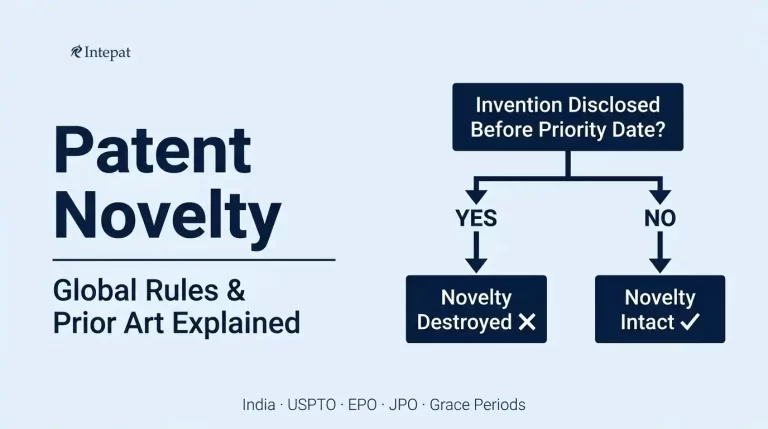 Intepat

Patent Novelty

Global Rules & Prior Art Explained

Invention Disclosed Before Priority Date?

YES

NO

Novelty Destroyed ✕

Novelty Intact ✓

India · USPTO · EPO · JPO · Grace Periods